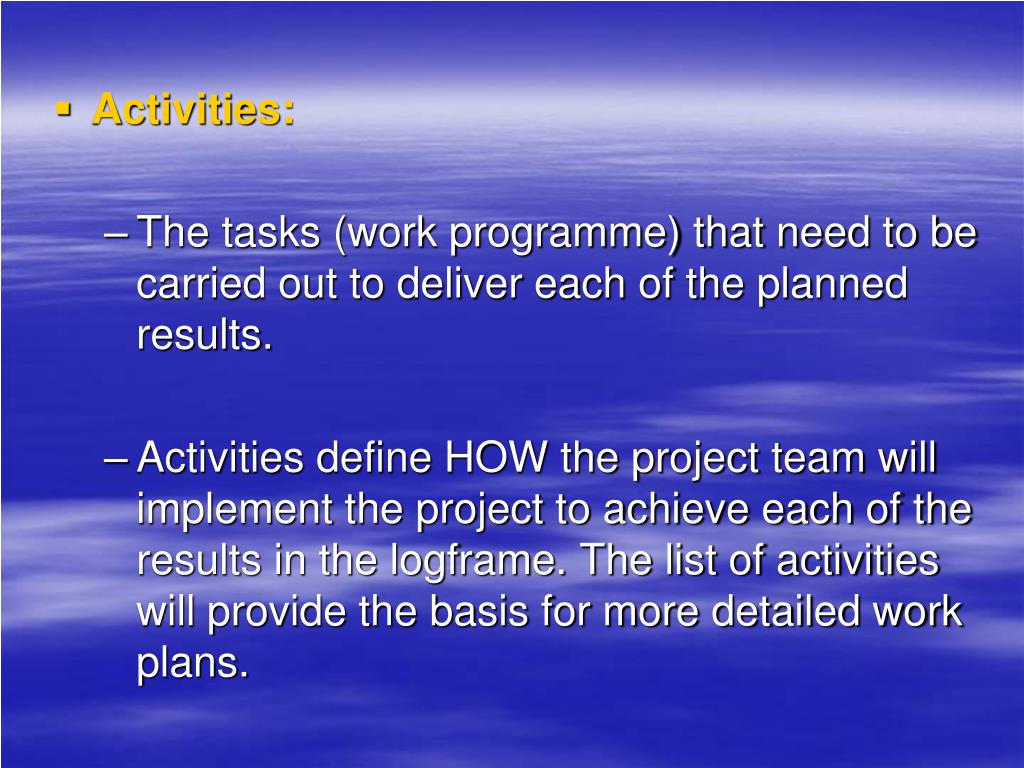 ▪ Activities:

– The tasks (work programme) that need to be carried out to deliver each of the planned results.

– Activities define HOW the project team will implement the project to achieve each of the results in the logframe. The list of activities will provide the basis for more detailed work plans.